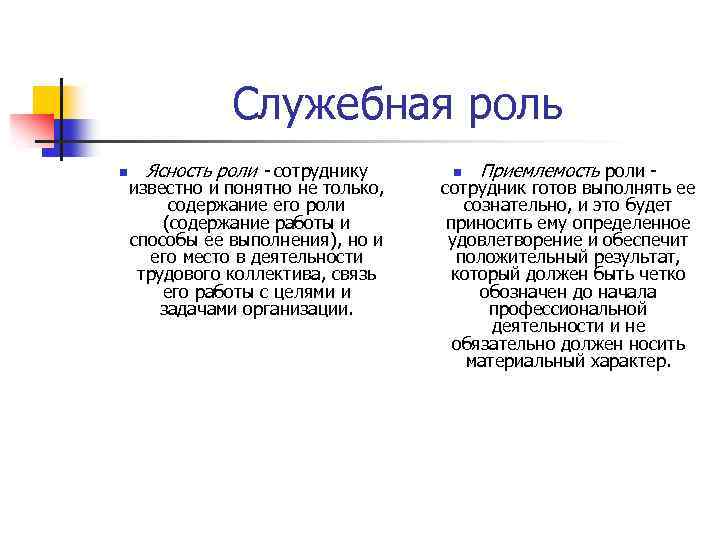 Служебная роль

Ясность роли - сотруднику известно и понятно не только, содержание его роли (содержание работы и способы ее выполнения), но и его место в деятельности трудового коллектива, связь его работы с целями и задачами организации.

Приемлемость роли - сотрудник готов выполнять ее сознательно, и это будет приносить ему определенное удовлетворение и обеспечит положительный результат, который должен быть четко обозначен до начала профессиональной деятельности и не обязательно должен носить материальный характер.